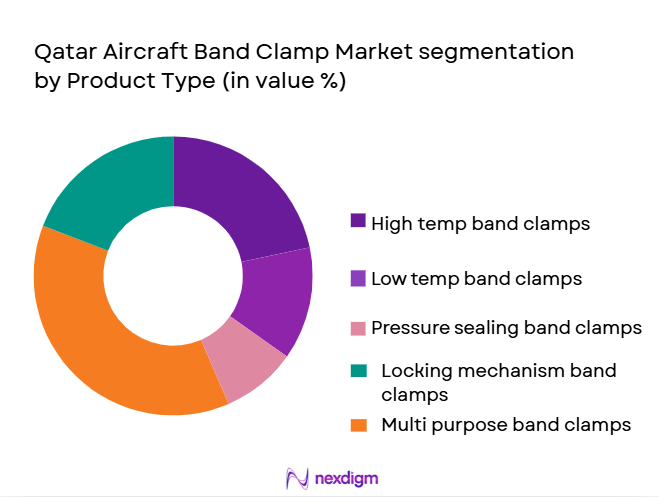 Qatar Aircraft Band Clamp Market segmentation by Product Type (in value %)

High temp band clamps

Low temp band clamps

Pressure sealing band clamps

Locking mechanism band clamps

Multi purpose band clamps

nexdigm